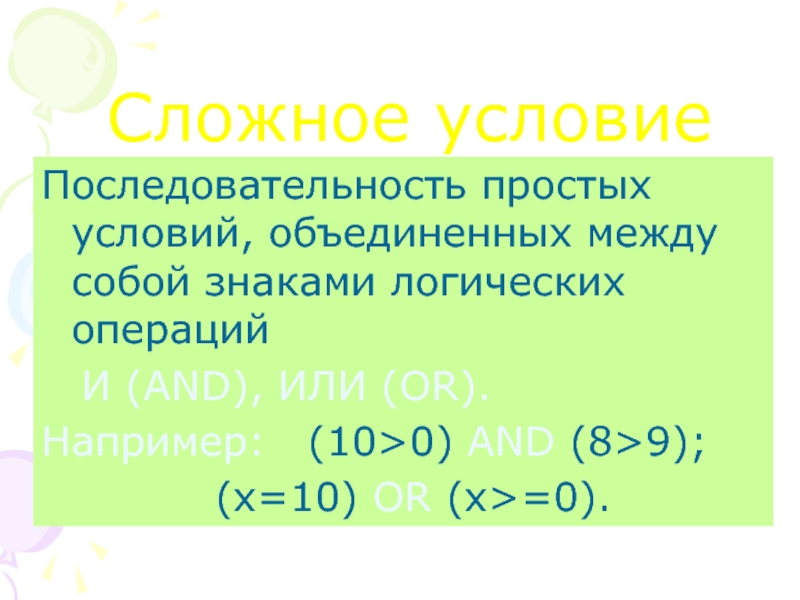 Сложное условие

Последовательность простых условий, объединенных между собой знаками логических операций

И (AND), ИЛИ (OR).

Например: (10>0) AND (8>9);

(x=10) OR (x>=0).